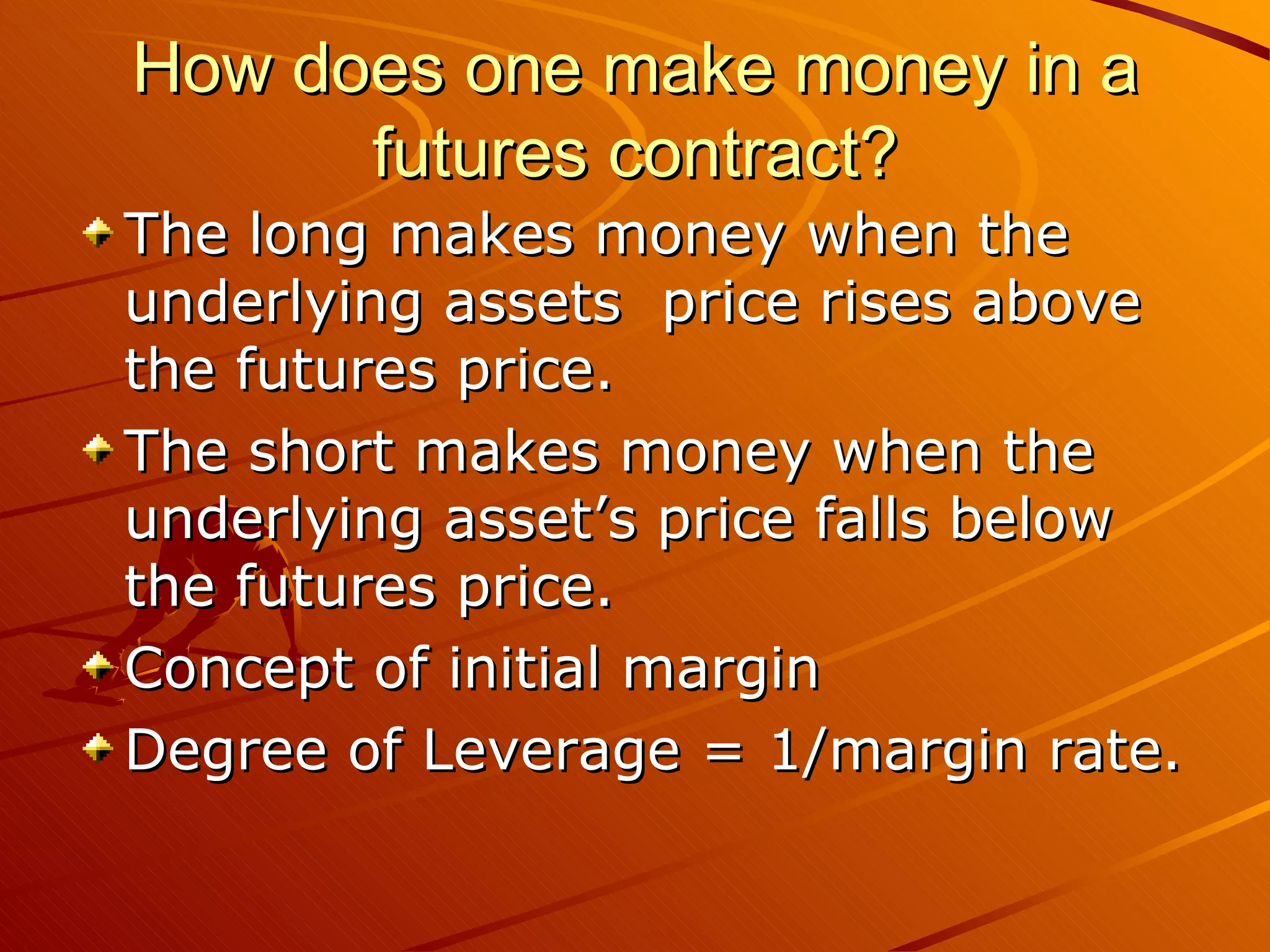 How does one make money in a futures contract?

The long makes money when the underlying assets  price rises above the futures price.

The short makes money when the underlying asset’s price falls below the futures price.

Concept of initial margin

Degree of Leverage = 1/margin rate.